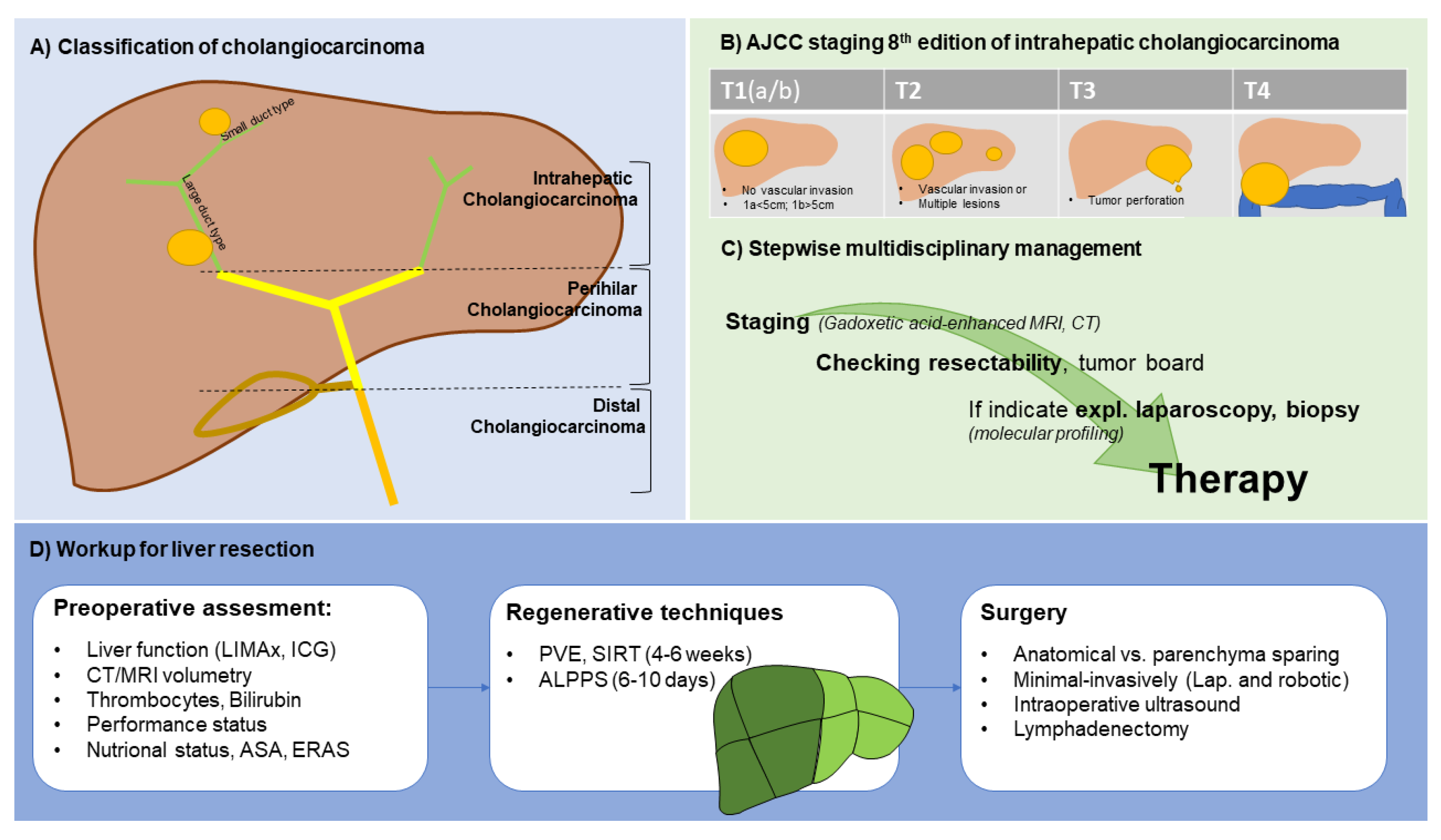 A) Classification of cholangiocarcinoma

Small duct type

Large duct type

Intrahepatic Cholangiocarcinoma

Perihilar Cholangiocarcinoma

Distal Cholangiocarcinoma

B) AJCC staging 8$^{th}$ edition of intrahepatic cholangiocarcinoma

| T1(a/b) | T2 | T3 | T4 |
|---|---|---|---|
| • No vascular invasion • 1a<5cm; 1b>5cm | • Vascular invasion or • Multiple lesions | • Tumor perforation | |

C) Stepwise multidisciplinary management

Staging (Gadoxetic acid-enhanced MRI, CT)

Checking resectability, tumor board

If indicate expl. laparoscopy, biopsy (molecular profiling)

Therapy

D) Workup for liver resection

Preoperative assesment:
• Liver function (LIMAx, ICG)
• CT/MRI volumetry
• Thrombocytes, Bilirubin
• Performance status
• Nutrional status, ASA, ERAS

Regenerative techniques
• PVE, SIRT (4-6 weeks)
• ALPPS (6-10 days)

Surgery
• Anatomical vs. parenchyma sparing
• Minimal-invasively (Lap. and robotic)
• Intraoperative ultrasound
• Lymphadenectomy